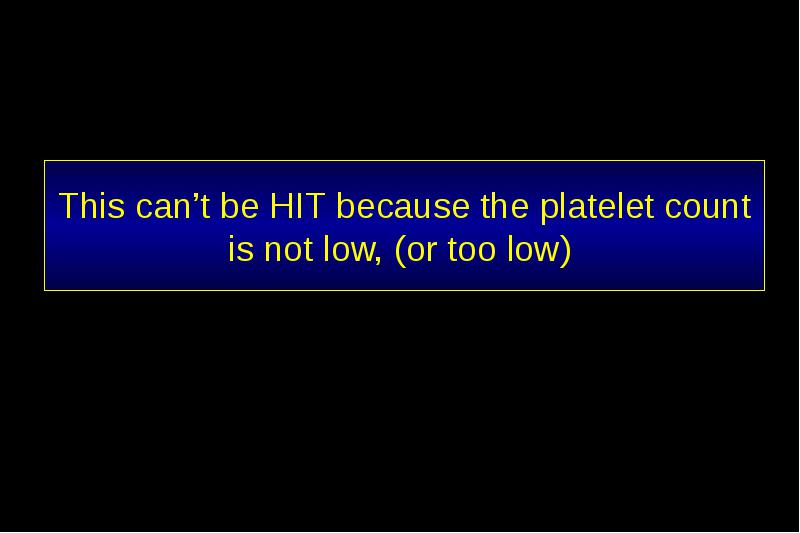 This can’t be HIT because the platelet count is not low, (or too low)